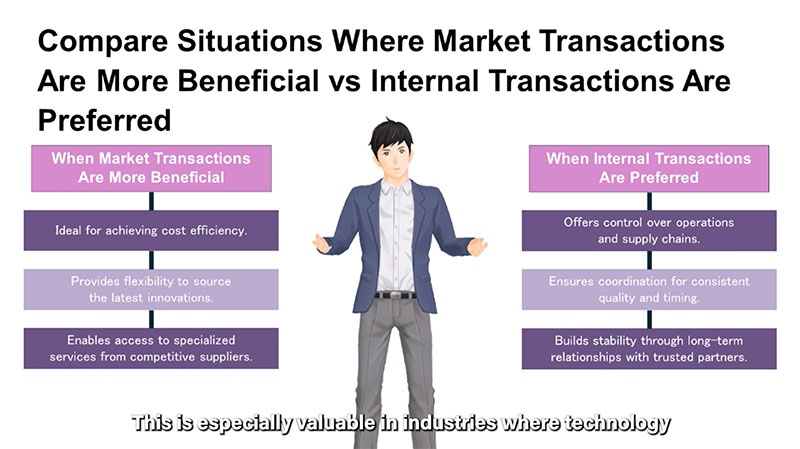 Compare Situations Where Market Transactions Are More Beneficial vs Internal Transactions Are Preferred

When Market Transactions Are More Beneficial

Ideal for achieving cost efficiency.

Provides flexibility to source the latest innovations.

Enables access to specialized services from competitive suppliers.

When Internal Transactions Are Preferred

Offers control over operations and supply chains.

Ensures coordination for consistent quality and timing.

Builds stability through long-term relationships with trusted partners.

This is especially valuable in industries where technology